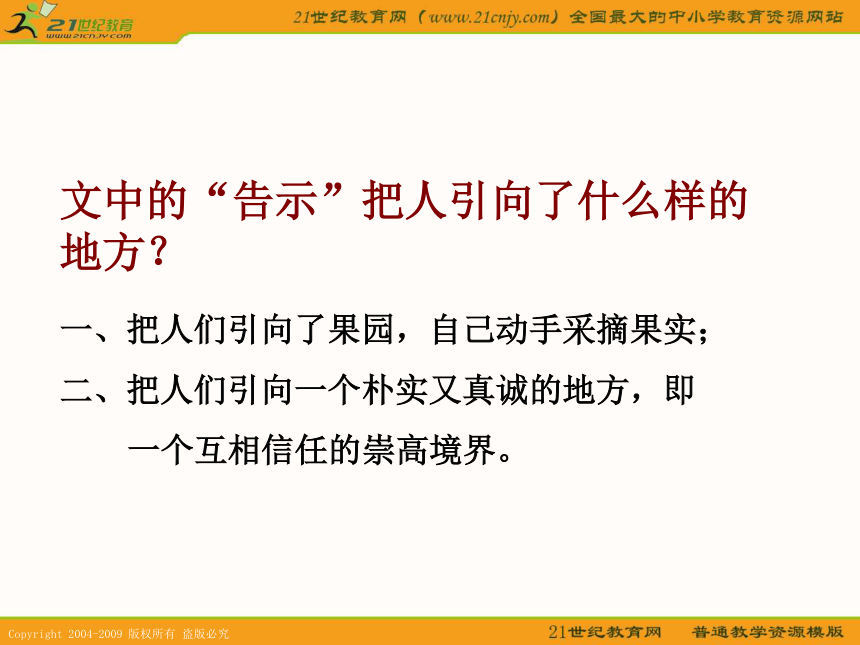 21世纪教育
www.21cnjy.com

21世纪教育网（www.21cnjy.com）全国最大的中小学教育资源网站

文中的“告示”把人引向了什么样的地方？

一、把人们引向了果园，自己动手采摘果实；

二、把人们引向一个朴实又真诚的地方，即一个互相信任的崇高境界。

Copyright 2004-2009 版权所有 盗版必究

21世纪教育网 普通教学资源模版